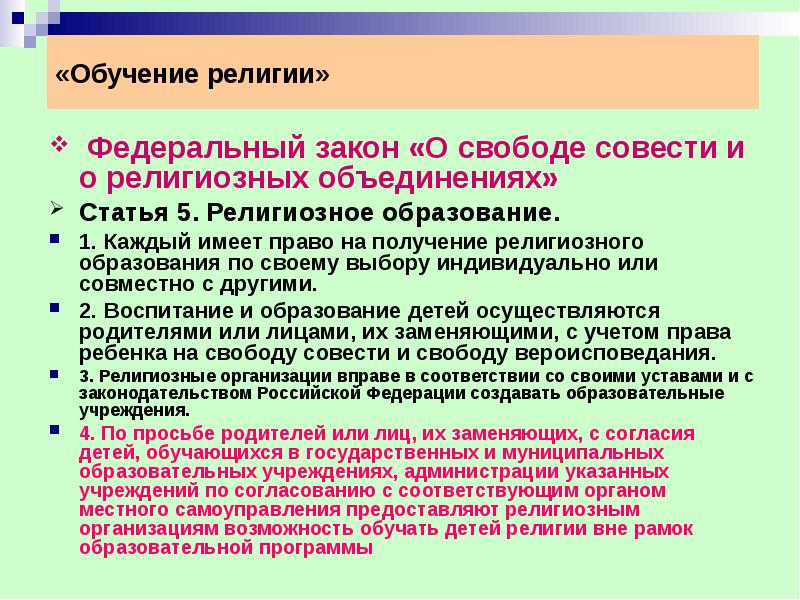 «Обучение религии»

Федеральный закон «О свободе совести и о религиозных объединениях»

Статья 5. Религиозное образование.

1. Каждый имеет право на получение религиозного образования по своему выбору индивидуально или совместно с другими.

2. Воспитание и образование детей осуществляются родителями или лицами, их заменяющими, с учетом права ребенка на свободу совести и свободу вероисповедания.

3. Религиозные организации вправе в соответствии со своими уставами и с законодательством Российской Федерации создавать образовательные учреждения.

4. По просьбе родителей или лиц, их заменяющих, с согласия детей, обучающихся в государственных и муниципальных образовательных учреждениях, администрации указанных учреждений по согласованию с соответствующим органом местного самоуправления предоставляют религиозным организациям возможность обучать детей религии вне рамок образовательной программы